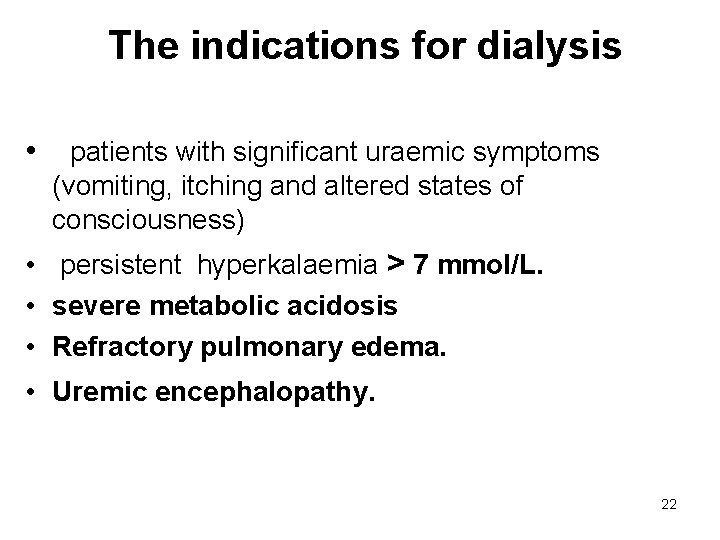 The indications for dialysis

• patients with significant uraemic symptoms (vomiting, itching and altered states of consciousness)

• persistent hyperkalaemia > 7 mmol/L.

• severe metabolic acidosis

• Refractory pulmonary edema.

• Uremic encephalopathy.

22